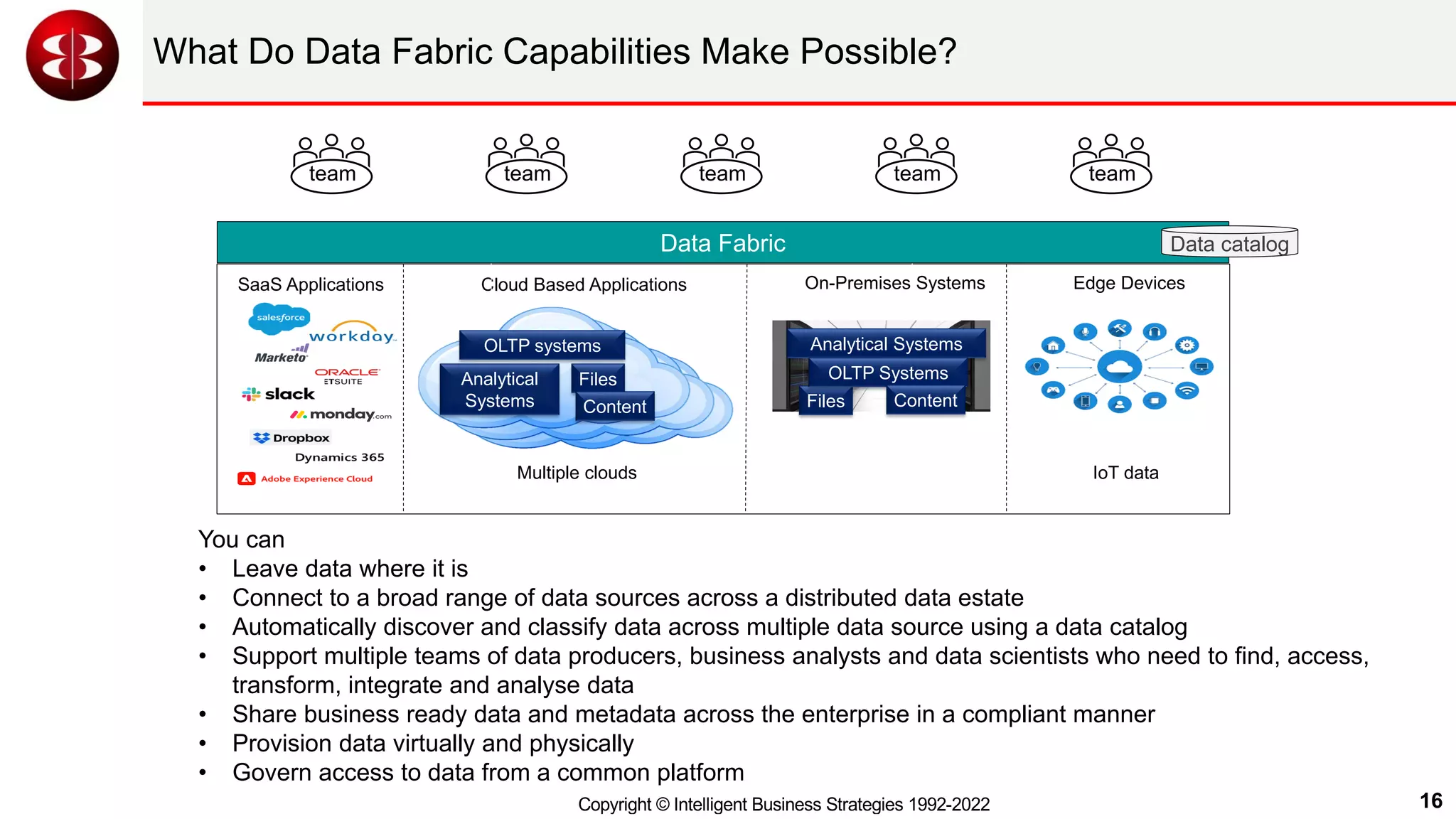 What Do Data Fabric Capabilities Make Possible?

team team team team team

Data Fabric

Data catalog

SaaS Applications

salesforce
workday.
Marketo
ORACLE NETSUITE
slack
monday.com
Dropbox
Dynamics 365
Adobe Experience Cloud

Cloud Based Applications

OLTP systems
Analytical Systems
Files
Content

Multiple clouds

On-Premises Systems

Analytical Systems
OLTP Systems
Files
Content

Edge Devices

IoT data

You can
• Leave data where it is
• Connect to a broad range of data sources across a distributed data estate
• Automatically discover and classify data across multiple data source using a data catalog
• Support multiple teams of data producers, business analysts and data scientists who need to find, access, transform, integrate and analyse data
• Share business ready data and metadata across the enterprise in a compliant manner
• Provision data virtually and physically
• Govern access to data from a common platform

Copyright © Intelligent Business Strategies 1992-2022

16